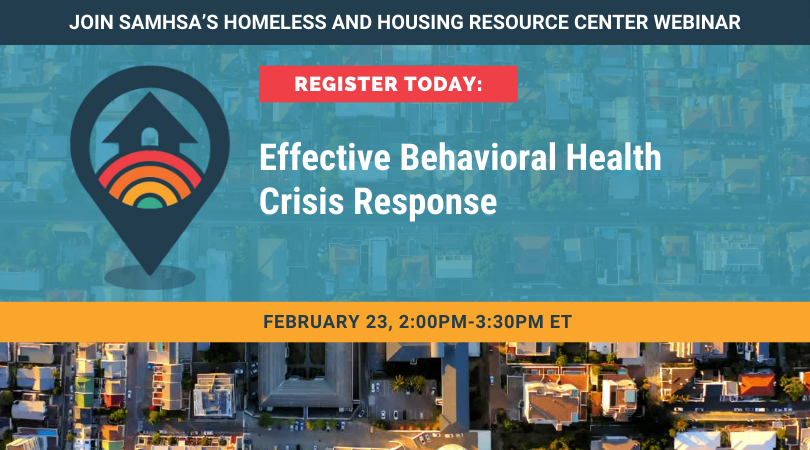 JOIN SAMHSA'S HOMELESS AND HOUSING RESOURCE CENTER WEBINAR

REGISTER TODAY:

Effective Behavioral Health Crisis Response

FEBRUARY 23, 2:00PM-3:30PM ET